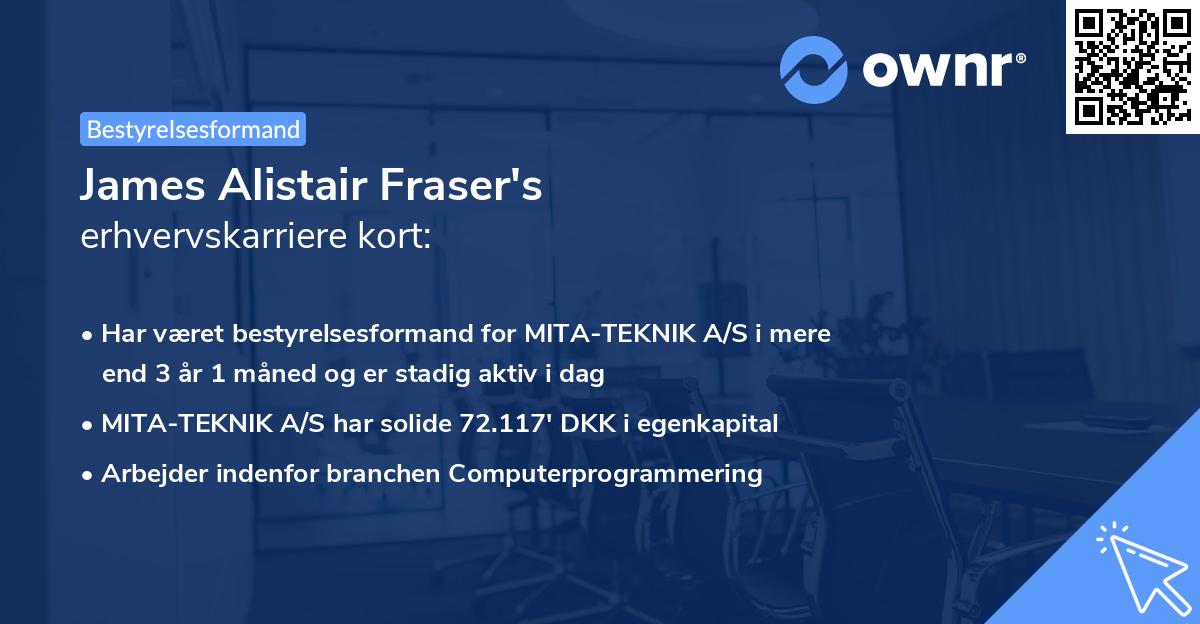 ownr®

Bestyrelsesformand

James Alistair Fraser's
erhvervskarriere kort:

• Har været bestyrelsesformand for MITA-TEKNIK A/S i mere end 3 år 1 måned og er stadig aktiv i dag
• MITA-TEKNIK A/S har solide 72.117' DKK i egenkapital
• Arbejder indenfor branchen Computerprogrammering